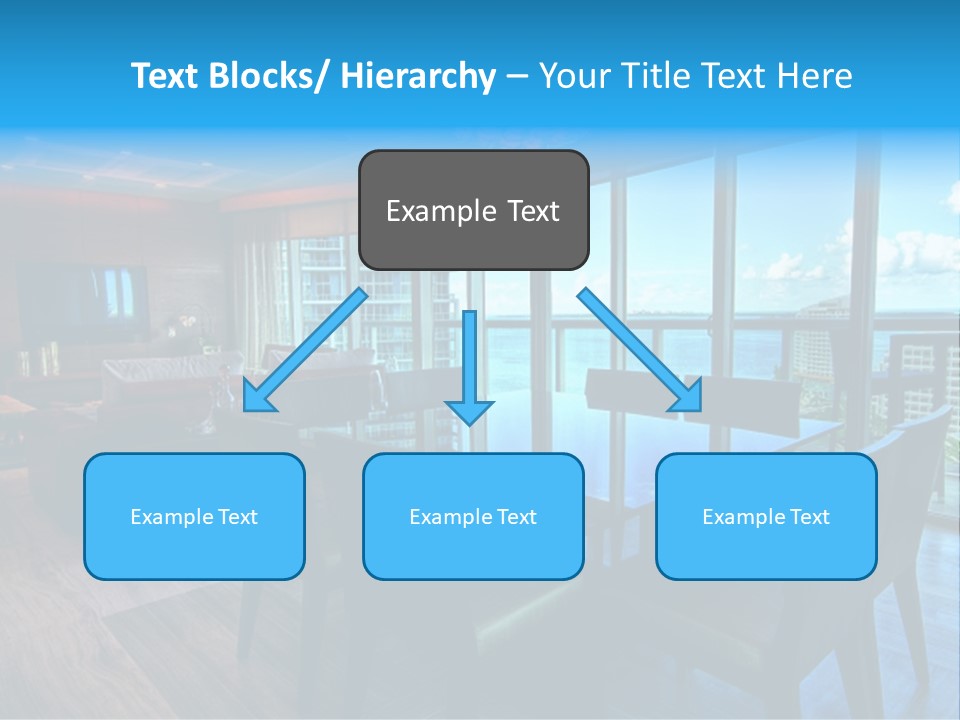 Text Blocks/ Hierarchy – Your Title Text Here

Example Text

Example Text

Example Text

Example Text